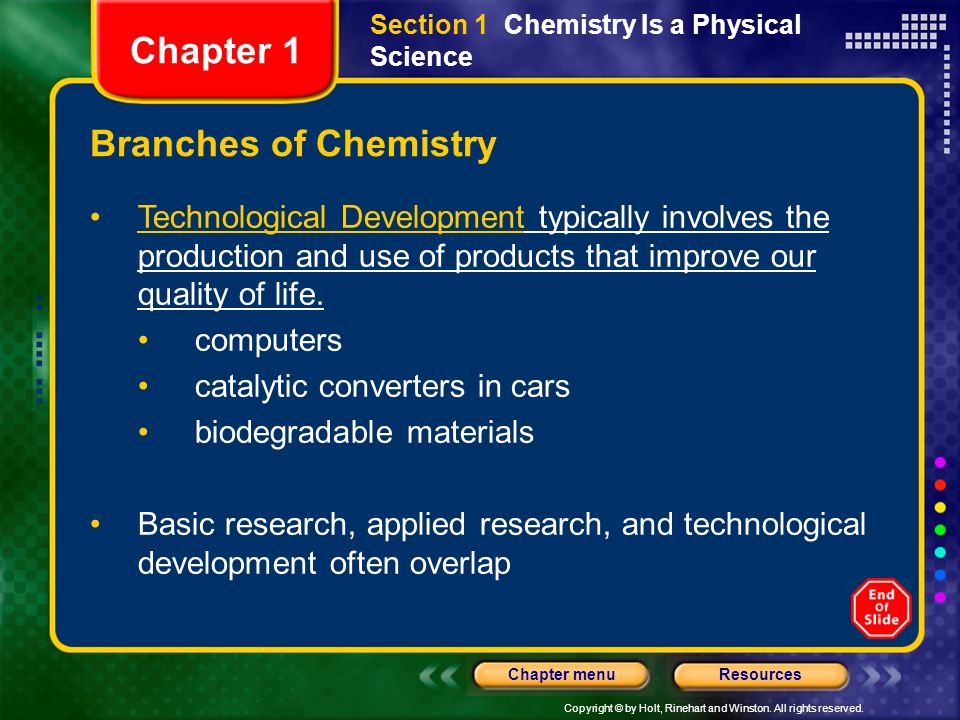 Chapter 1

Section 1 Chemistry Is a Physical Science

Branches of Chemistry

• Technological Development typically involves the production and use of products that improve our quality of life.

• computers
• catalytic converters in cars
• biodegradable materials

• Basic research, applied research, and technological development often overlap

End Of Slide

Chapter menu

Resources

Copyright © by Holt, Rinehart and Winston. All rights reserved.